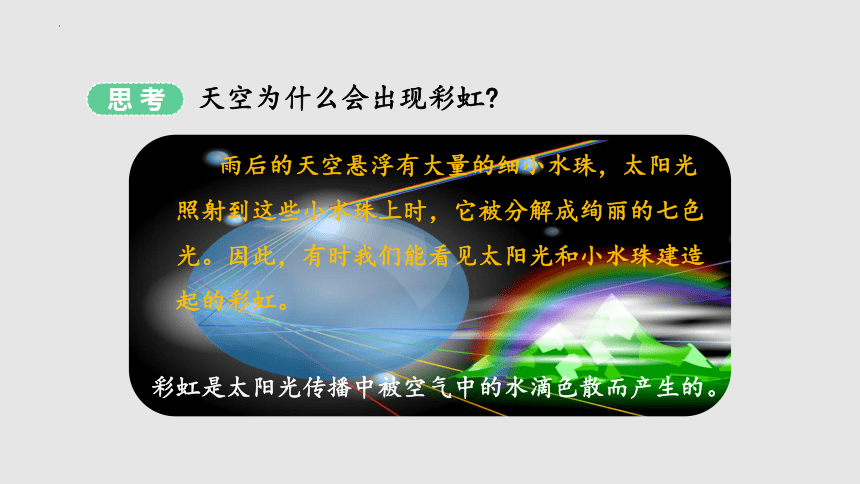 思考 天空为什么会出现彩虹?

雨后的天空悬浮有大量的细小水珠，太阳光照射到这些小水珠上时，它被分解成绚丽的七色光。因此，有时我们能看见太阳光和小水珠建造起的彩虹。

彩虹是太阳光传播中被空气中的水滴色散而产生的。